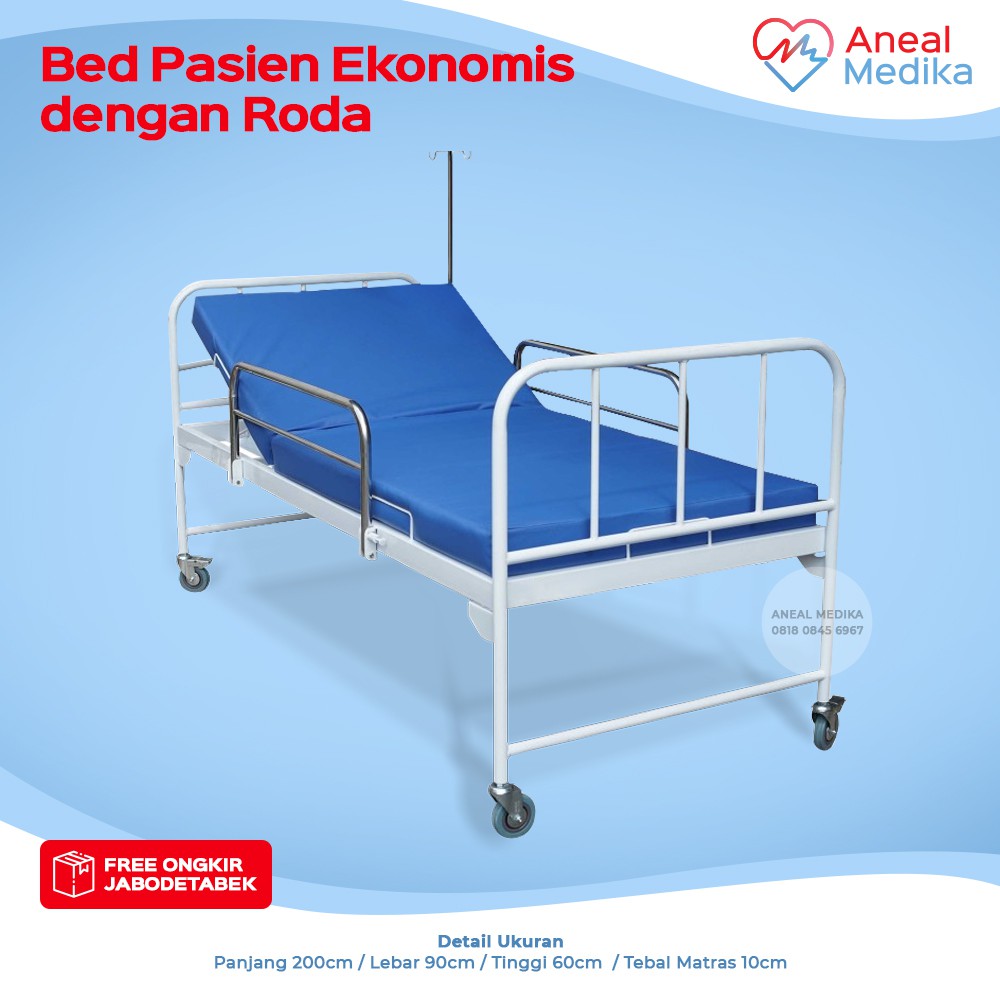 Bed Pasien Ekonomis dengan Roda

Aneal Medika

ANEAL MEDIKA
0818 0845 6967

FREE ONGKIR JABODETABEK

Detail Ukuran
Panjang 200cm / Lebar 90cm / Tinggi 60cm / Tebal Matras 10cm